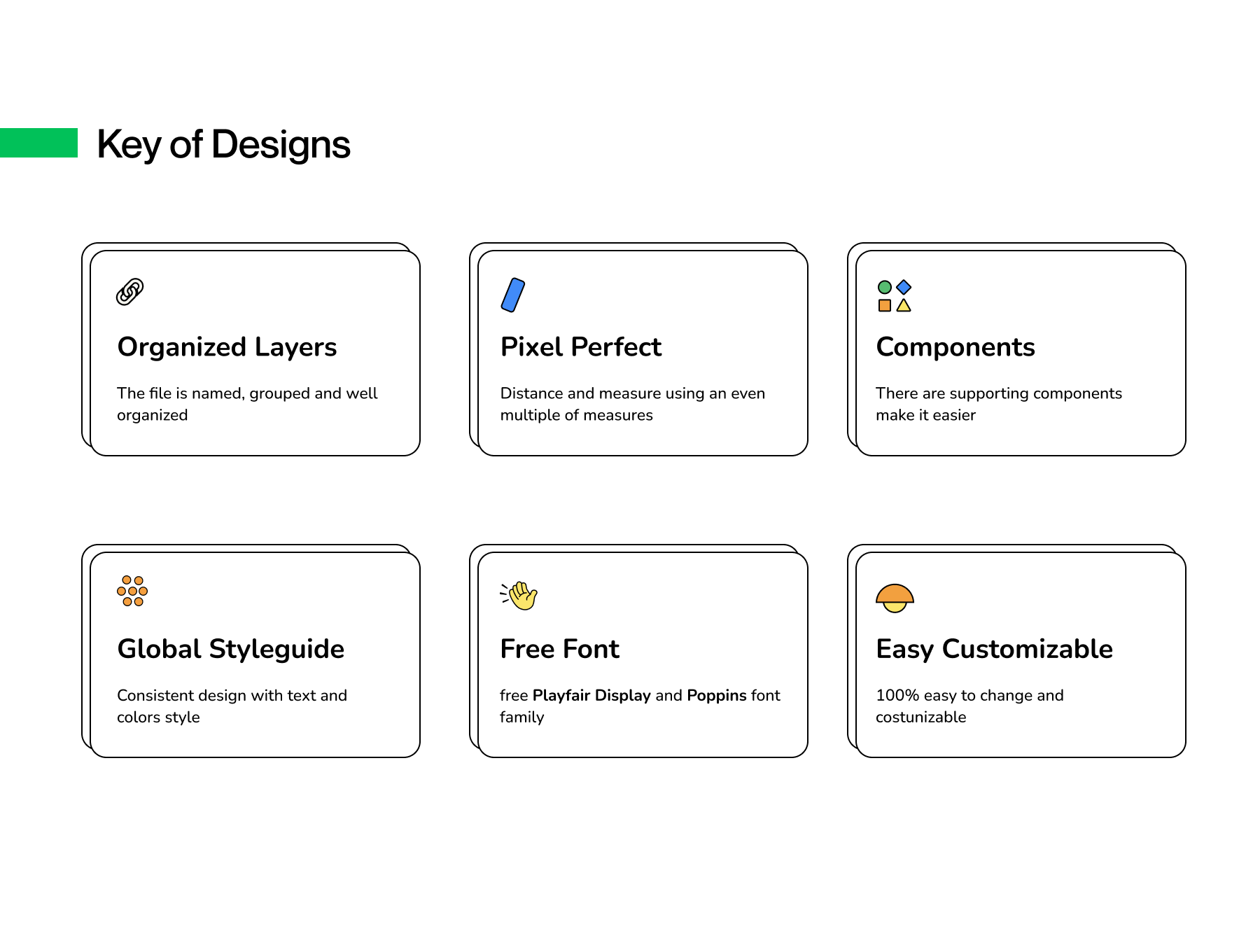 Key of Designs

Organized Layers

The file is named, grouped and well organized

Pixel Perfect

Distance and measure using an even multiple of measures

Components

There are supporting components make it easier

Global Styleguide

Consistent design with text and colors style

Free Font

free Playfair Display and Poppins font family

Easy Customizable

100% easy to change and costunizable